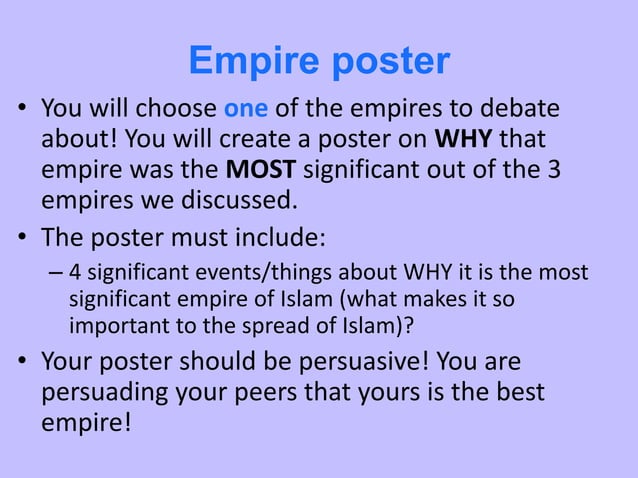 Empire poster

• You will choose one of the empires to debate about! You will create a poster on WHY that empire was the MOST significant out of the 3 empires we discussed.

• The poster must include:

– 4 significant events/things about WHY it is the most significant empire of Islam (what makes it so important to the spread of Islam)?

• Your poster should be persuasive! You are persuading your peers that yours is the best empire!